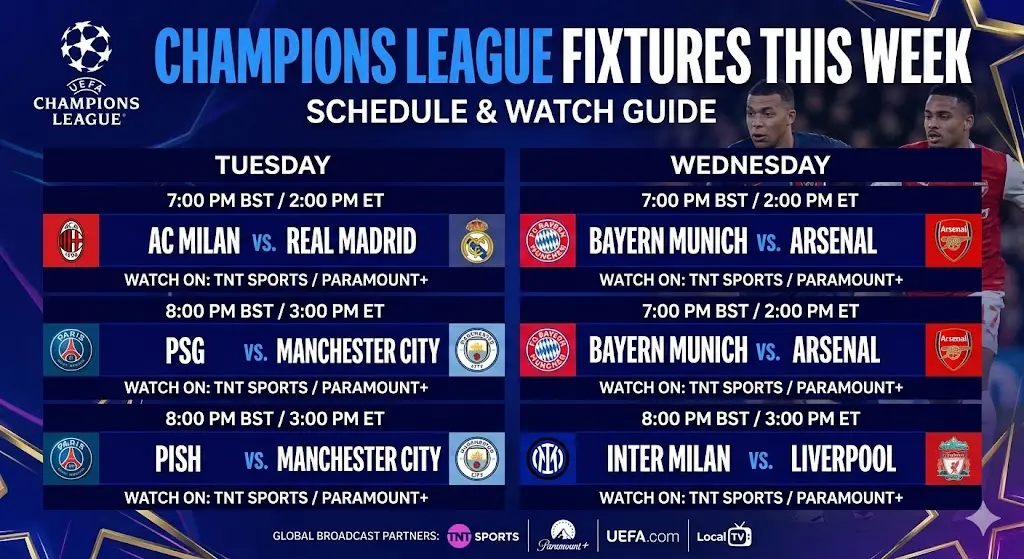 UEFA CHAMPIONS LEAGUE

CHAMPIONS LEAGUE FIXTURES THIS WEEK
SCHEDULE & WATCH GUIDE

TUESDAY

7:00 PM BST / 2:00 PM ET
AC MILAN vs. REAL MADRID
WATCH ON: TNT SPORTS / PARAMOUNT+

8:00 PM BST / 3:00 PM ET
PSG vs. MANCHESTER CITY
WATCH ON: TNT SPORTS / PARAMOUNT+

8:00 PM BST / 3:00 PM ET
PISH vs. MANCHESTER CITY
WATCH ON: TNT SPORTS / PARAMOUNT+

WEDNESDAY

7:00 PM BST / 2:00 PM ET
BAYERN MUNICH vs. ARSENAL
WATCH ON: TNT SPORTS / PARAMOUNT+

7:00 PM BST / 2:00 PM ET
BAYERN MUNICH vs. ARSENAL
WATCH ON: TNT SPORTS / PARAMOUNT+

8:00 PM BST / 3:00 PM ET
INTER MILAN vs. LIVERPOOL
WATCH ON: TNT SPORTS / PARAMOUNT+

GLOBAL BROADCAST PARTNERS: TNT SPORTS | Paramount+ | UEFA.com | Local TV